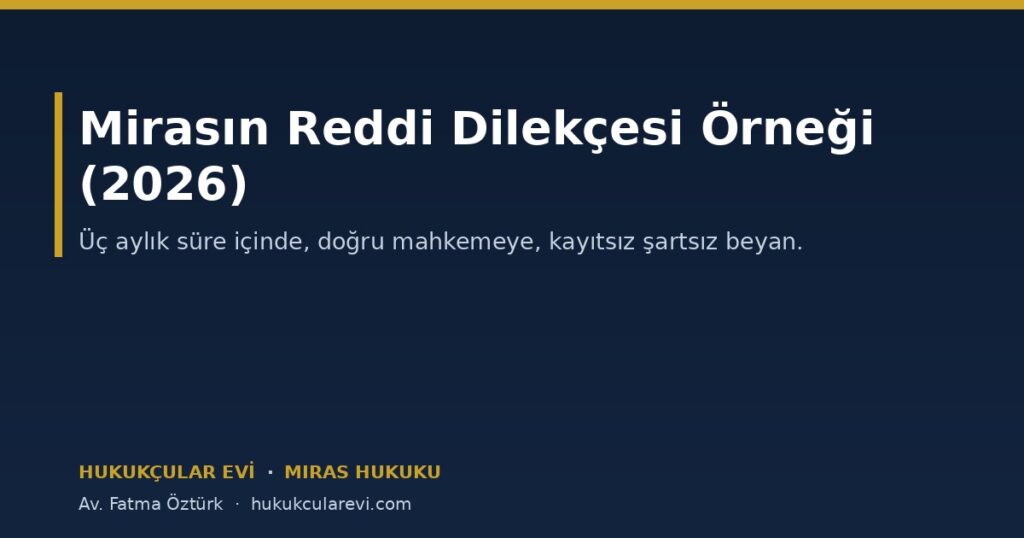 Mirasın Reddi Dilekçesi Örneği (2026)

Üç aylık süre içinde, doğru mahkemeye, kayıtsız şartsız beyan.

HUKUKÇULAR EVİ · MIRAS HUKUKU

Av. Fatma Öztürk · hukukcularevi.com